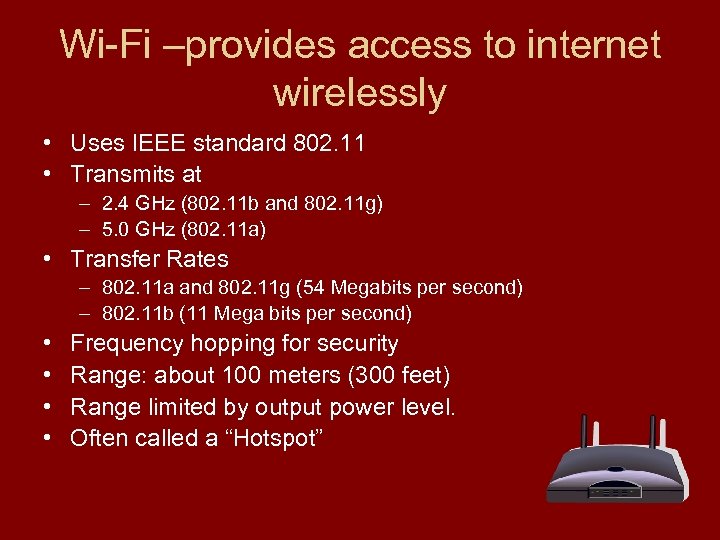 Wi-Fi –provides access to internet wirelessly

• Uses IEEE standard 802.11
• Transmits at
– 2.4 GHz (802.11b and 802.11g)
– 5.0 GHz (802.11a)
• Transfer Rates
– 802.11a and 802.11g (54 Megabits per second)
– 802.11b (11 Mega bits per second)
• Frequency hopping for security
• Range: about 100 meters (300 feet)
• Range limited by output power level.
• Often called a “Hotspot”